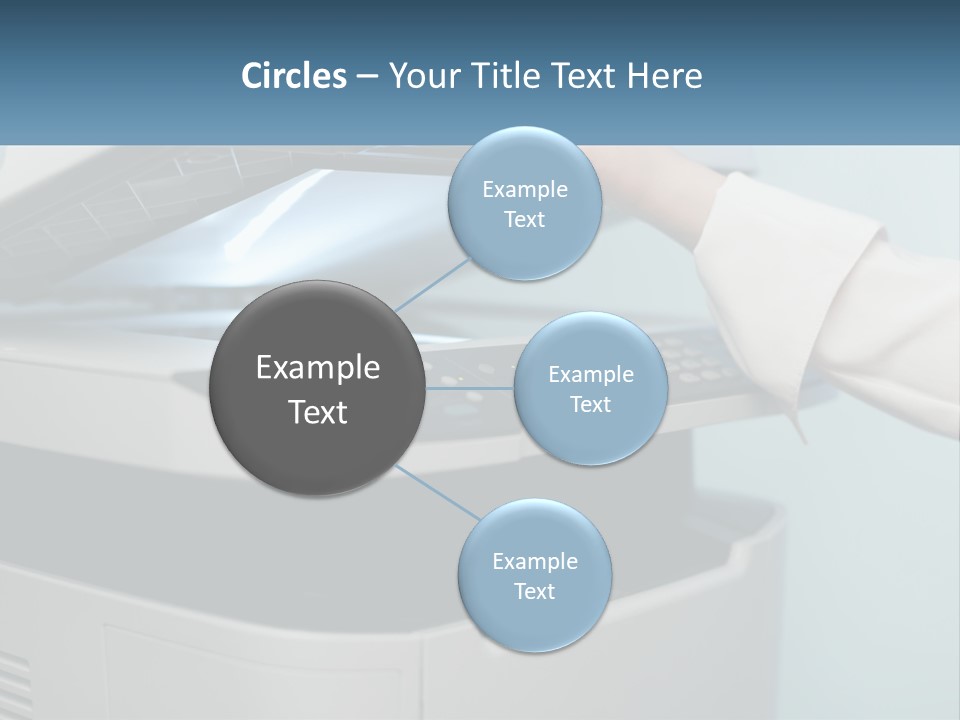 Circles – Your Title Text Here

Example Text

Example Text

Example Text

Example Text